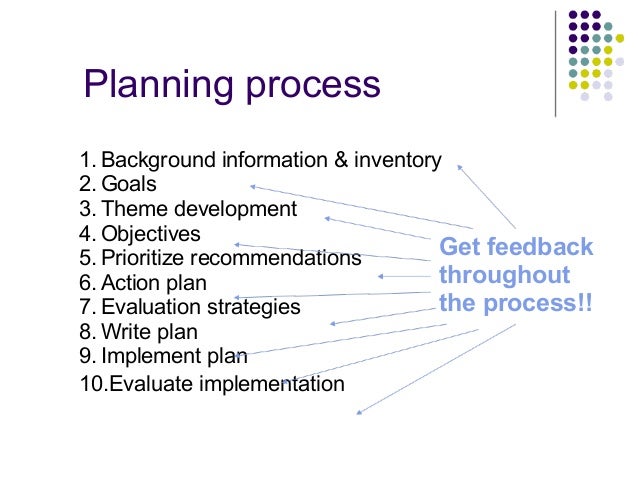 Planning process

1. Background information & inventory
2. Goals
3. Theme development
4. Objectives
5. Prioritize recommendations
6. Action plan
7. Evaluation strategies
8. Write plan
9. Implement plan
10. Evaluate implementation

Get feedback throughout the process!!